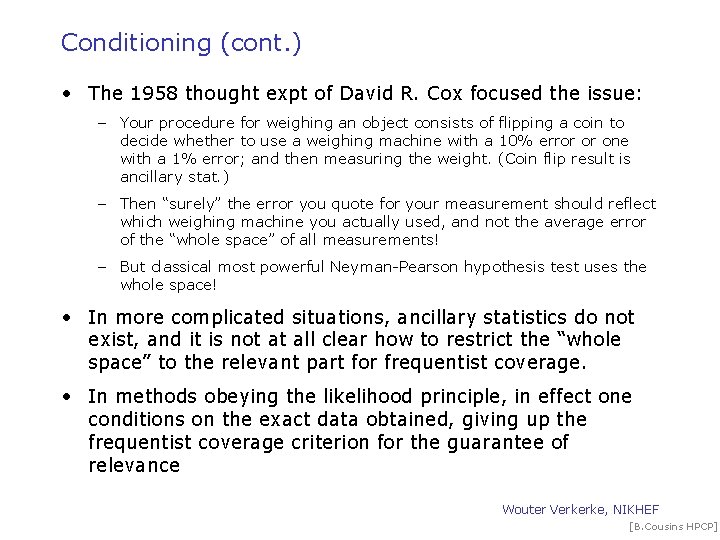 Conditioning (cont.)

• The 1958 thought expt of David R. Cox focused the issue:

– Your procedure for weighing an object consists of flipping a coin to decide whether to use a weighing machine with a 10% error or one with a 1% error; and then measuring the weight. (Coin flip result is ancillary stat.)

– Then "surely" the error you quote for your measurement should reflect which weighing machine you actually used, and not the average error of the "whole space" of all measurements!

– But classical most powerful Neyman-Pearson hypothesis test uses the whole space!

• In more complicated situations, ancillary statistics do not exist, and it is not at all clear how to restrict the "whole space" to the relevant part for frequentist coverage.

• In methods obeying the likelihood principle, in effect one conditions on the exact data obtained, giving up the frequentist coverage criterion for the guarantee of relevance

Wouter Verkerke, NIKHEF

[B.Cousins HPCP]